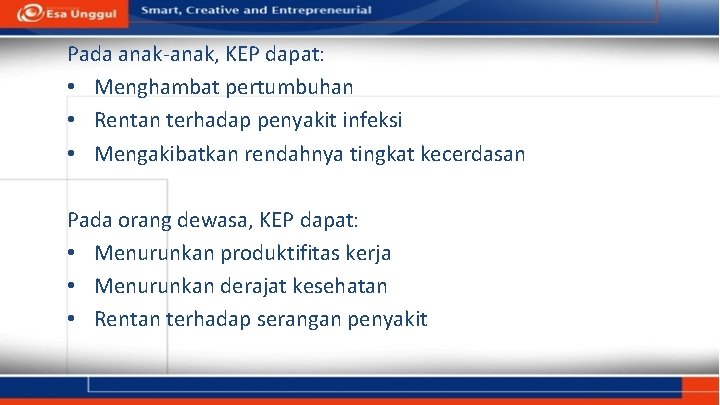 Esa Unggul
Smart, Creative and Entrepreneurial

Pada anak-anak, KEP dapat:
• Menghambat pertumbuhan
• Rentan terhadap penyakit infeksi
• Mengakibatkan rendahnya tingkat kecerdasan

Pada orang dewasa, KEP dapat:
• Menurunkan produktifitas kerja
• Menurunkan derajat kesehatan
• Rentan terhadap serangan penyakit